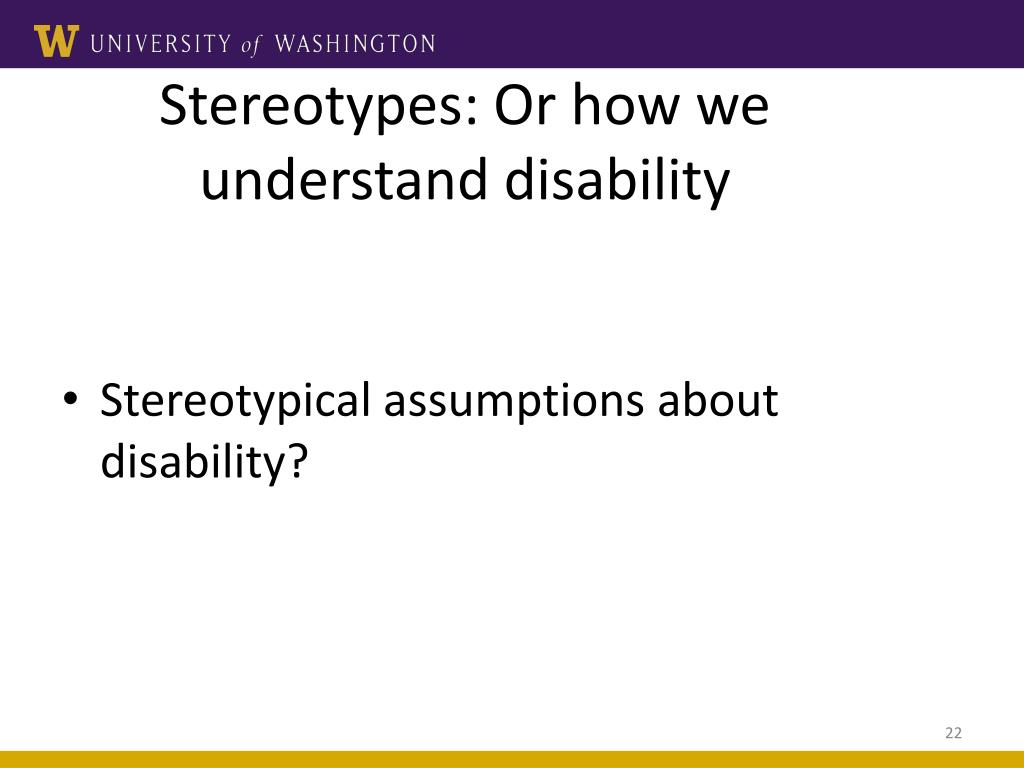 W UNIVERSITY of WASHINGTON

Stereotypes: Or how we understand disability

• Stereotypical assumptions about disability?

22